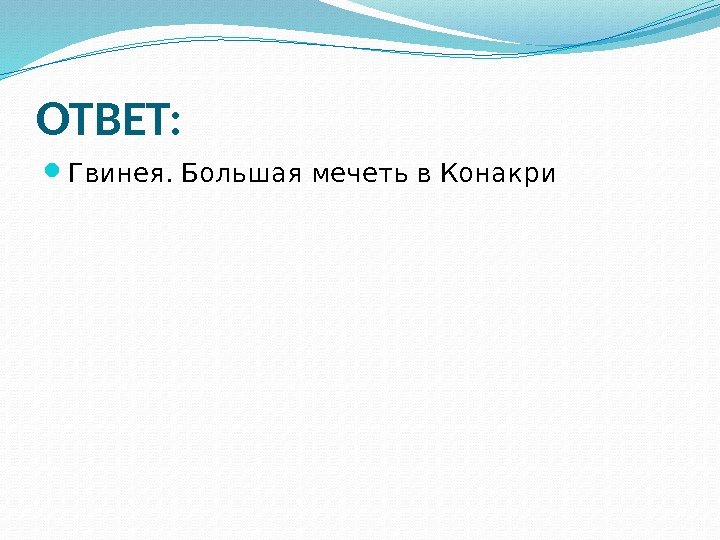 ОТВЕТ:

Гвинея. Большая мечеть в Конакри